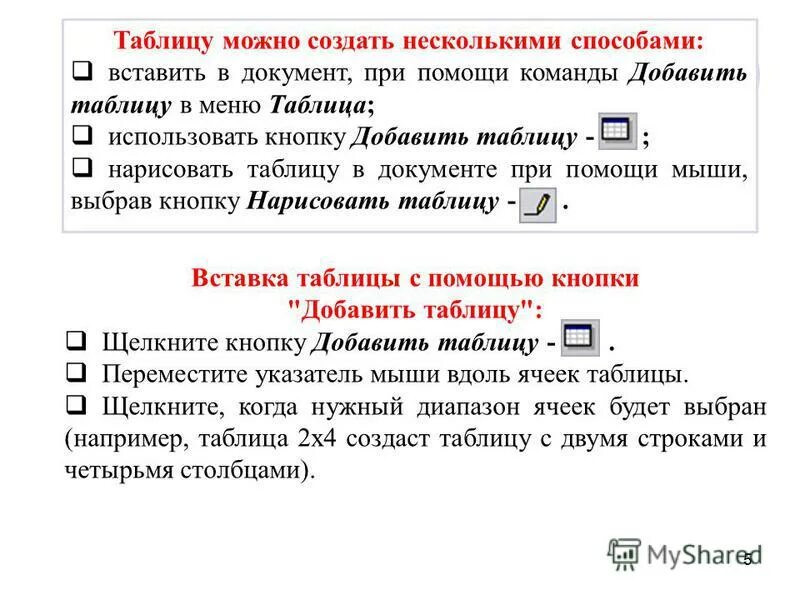 Таблицу можно создать несколькими способами:

❑ вставить в документ, при помощи команды Добавить таблицу в меню Таблица;

❑ использовать кнопку Добавить таблицу - ;

❑ нарисовать таблицу в документе при помощи мыши, выбрав кнопку Нарисовать таблицу - .

Вставка таблицы с помощью кнопки "Добавить таблицу":

❑ Щелкните кнопку Добавить таблицу - .

❑ Переместите указатель мыши вдоль ячеек таблицы.

❑ Щелкните, когда нужный диапазон ячеек будет выбран (например, таблица 2х4 создаст таблицу с двумя строками и четырьмя столбцами).

MyShared

5